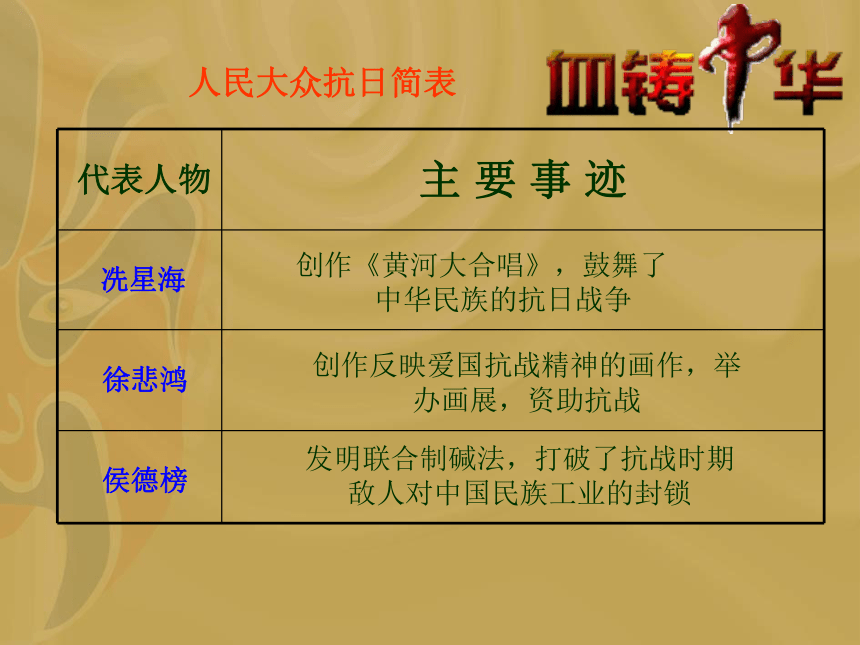 人民大众抗日简表

血铸中华

| 代表人物 | 主 要 事 迹 |
|---|---|
| 冼星海 | 创作《黄河大合唱》，鼓舞了中华民族的抗日战争 |
| 徐悲鸿 | 创作反映爱国抗战精神的画作，举办画展，资助抗战 |
| 侯德榜 | 发明联合制碱法，打破了抗战时期敌人对中国民族工业的封锁 |